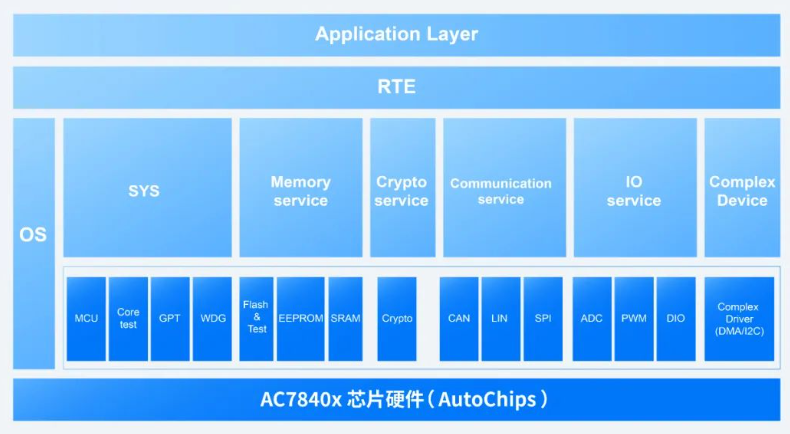 Application Layer

RTE

OS

SYS

Memory service

Crypto service

Communication service

IO service

Complex Device

MCU

Core test

GPT

WDG

Flash & Test

EEPROM

SRAM

Crypto

CAN

LIN

SPI

ADC

PWM

DIO

Complex Driver (DMA/I2C)

AC7840x 芯片硬件（AutoChips）